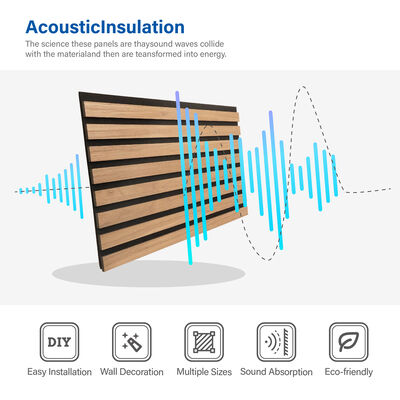 AcousticInsulation

The science these panels are thaysound waves collide with the materialand then are teansformed into energy.

DIY
Easy Installation

Wall Decoration

Multiple Sizes

Sound Absorption

Eco-friendly